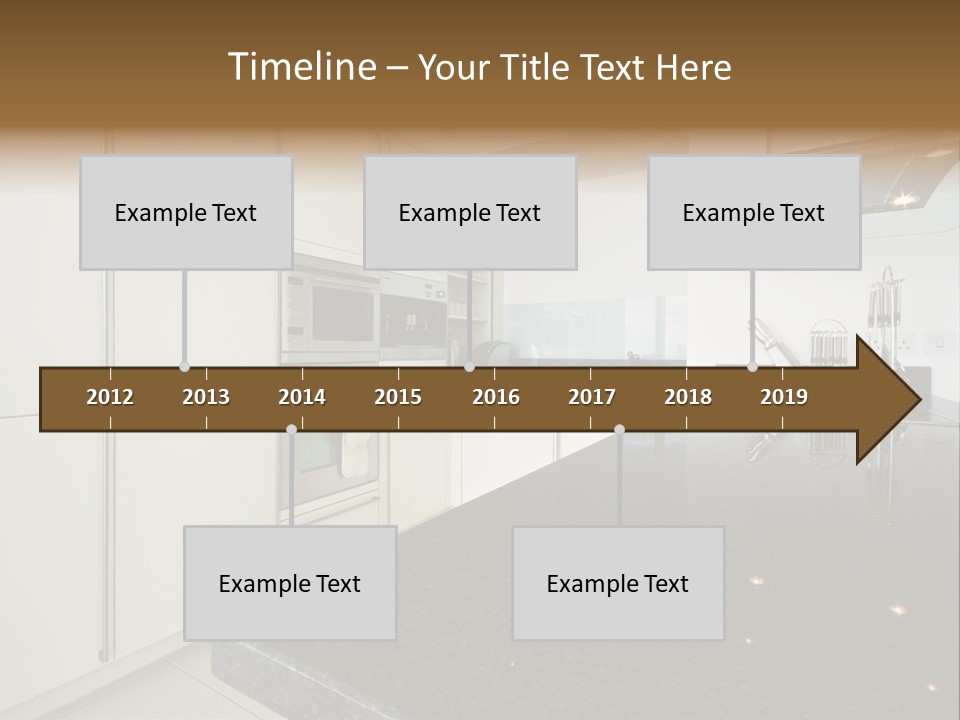 Timeline – Your Title Text Here

Example Text

Example Text

Example Text

2012 2013 2014 2015 2016 2017 2018 2019

Example Text

Example Text